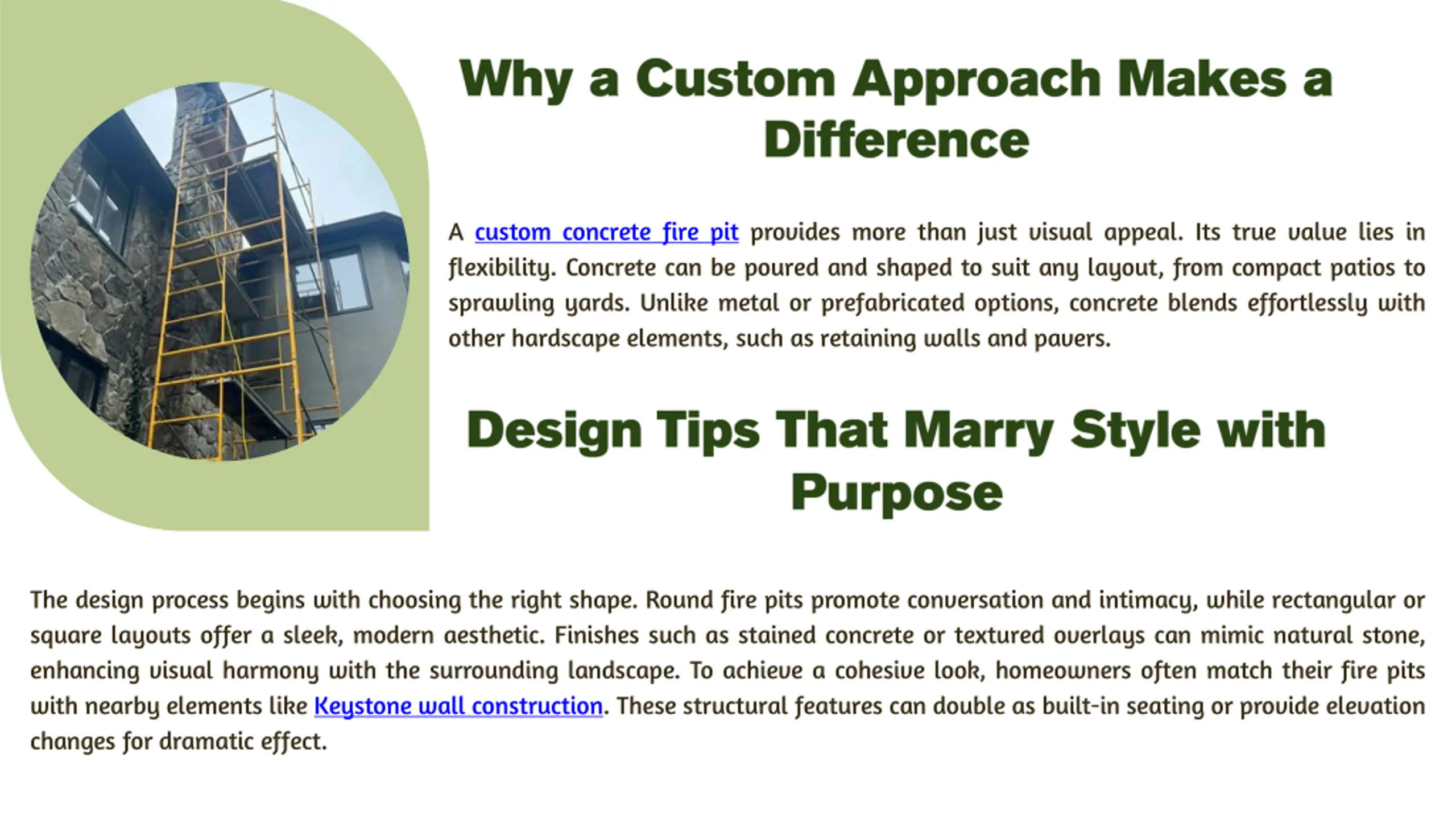 Why a Custom Approach Makes a Difference

A custom concrete fire pit provides more than just visual appeal. Its true value lies in flexibility. Concrete can be poured and shaped to suit any layout, from compact patios to sprawling yards. Unlike metal or prefabricated options, concrete blends effortlessly with other hardscape elements, such as retaining walls and pavers.

Design Tips That Marry Style with Purpose

The design process begins with choosing the right shape. Round fire pits promote conversation and intimacy, while rectangular or square layouts offer a sleek, modern aesthetic. Finishes such as stained concrete or textured overlays can mimic natural stone, enhancing visual harmony with the surrounding landscape. To achieve a cohesive look, homeowners often match their fire pits with nearby elements like Keystone wall construction. These structural features can double as built-in seating or provide elevation changes for dramatic effect.